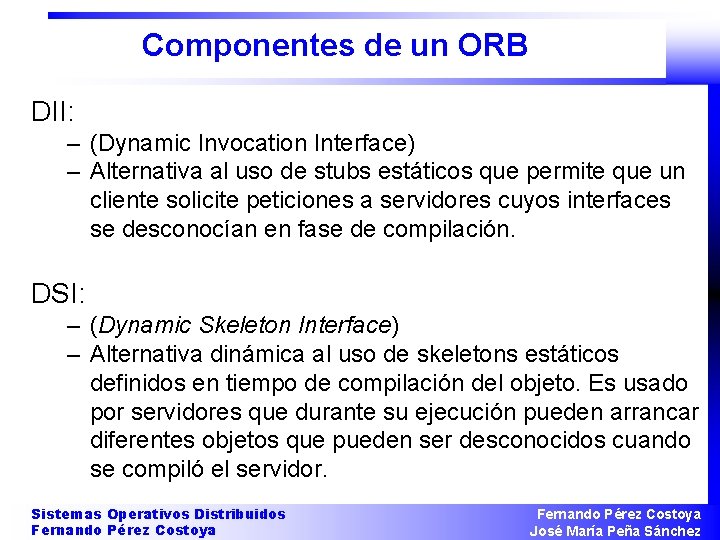 Componentes de un ORB

DII:

– (Dynamic Invocation Interface)
– Alternativa al uso de stubs estáticos que permite que un cliente solicite peticiones a servidores cuyos interfaces se desconocían en fase de compilación.

DSI:

– (Dynamic Skeleton Interface)
– Alternativa dinámica al uso de skeletons estáticos definidos en tiempo de compilación del objeto. Es usado por servidores que durante su ejecución pueden arrancar diferentes objetos que pueden ser desconocidos cuando se compiló el servidor.

Sistemas Operativos Distribuidos
Fernando Pérez Costoya

Fernando Pérez Costoya
José María Peña Sánchez